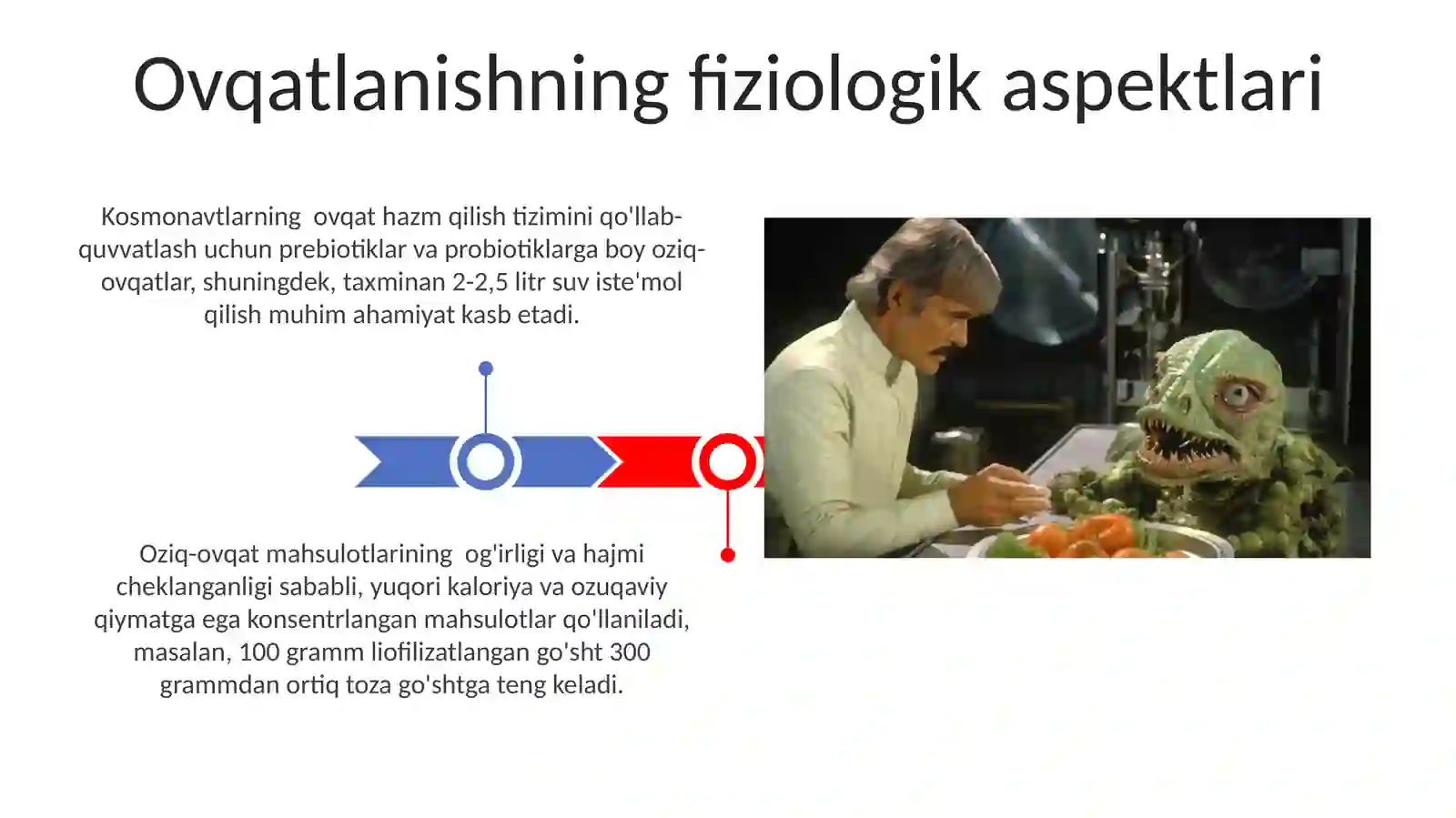 Ovqatlanishning fiziologik aspektlari

Kosmonavtlarning ovqat hazm qilish tizimini qo'llab-quvvatlash uchun prebiotiklar va probiotiklarga boy oziq-ovqatlar, shuningdek, taxminan 2-2,5 litr suv iste'mol qilish muhim ahamiyat kasb etadi.

Oziq-ovqat mahsulotlarining og'irligi va hajmi cheklanganligi sababli, yuqori kaloriya va ozuqaviy qiymatga ega konsentrlangan mahsulotlar qo'llaniladi, masalan, 100 gramm liofilizatlangan go'sht 300 grammdan ortiq toza go'shtga teng keladi.